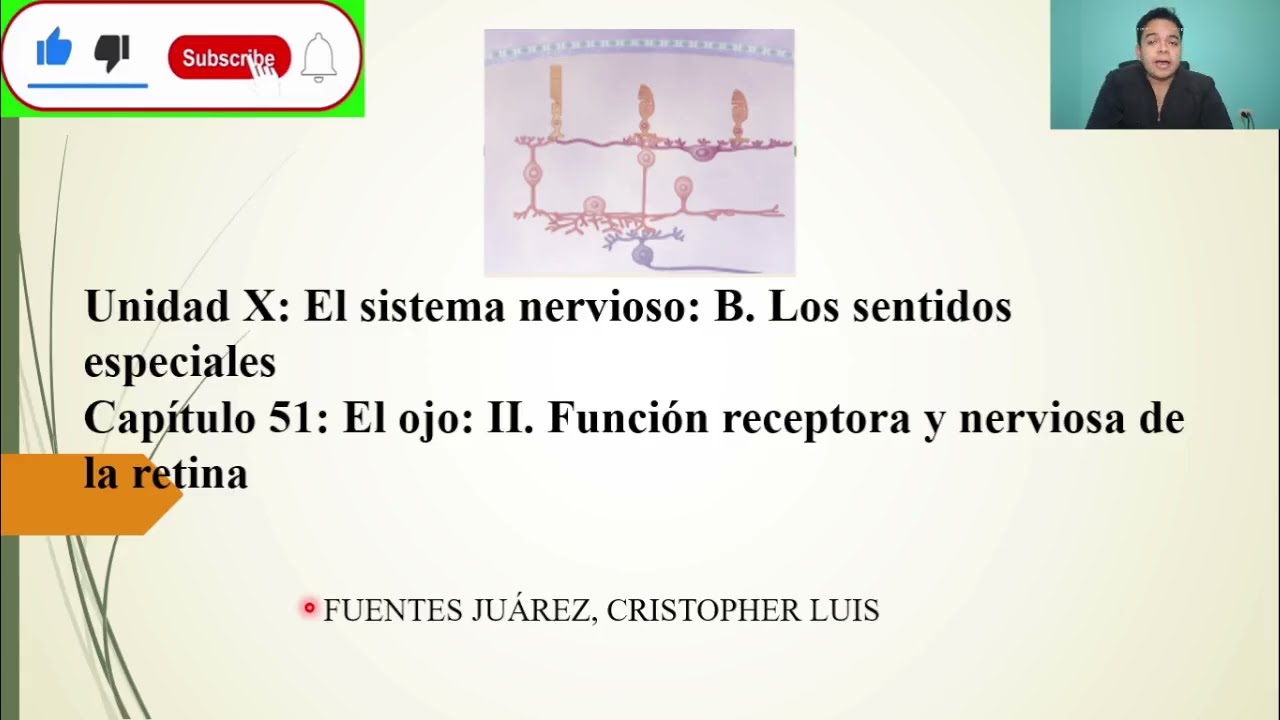 Subscribe

Unidad X: El sistema nervioso: B. Los sentidos especiales
Capítulo 51: El ojo: II. Función receptora y nerviosa de la retina

FUENTES JUÁREZ, CRISTOPHER LUIS